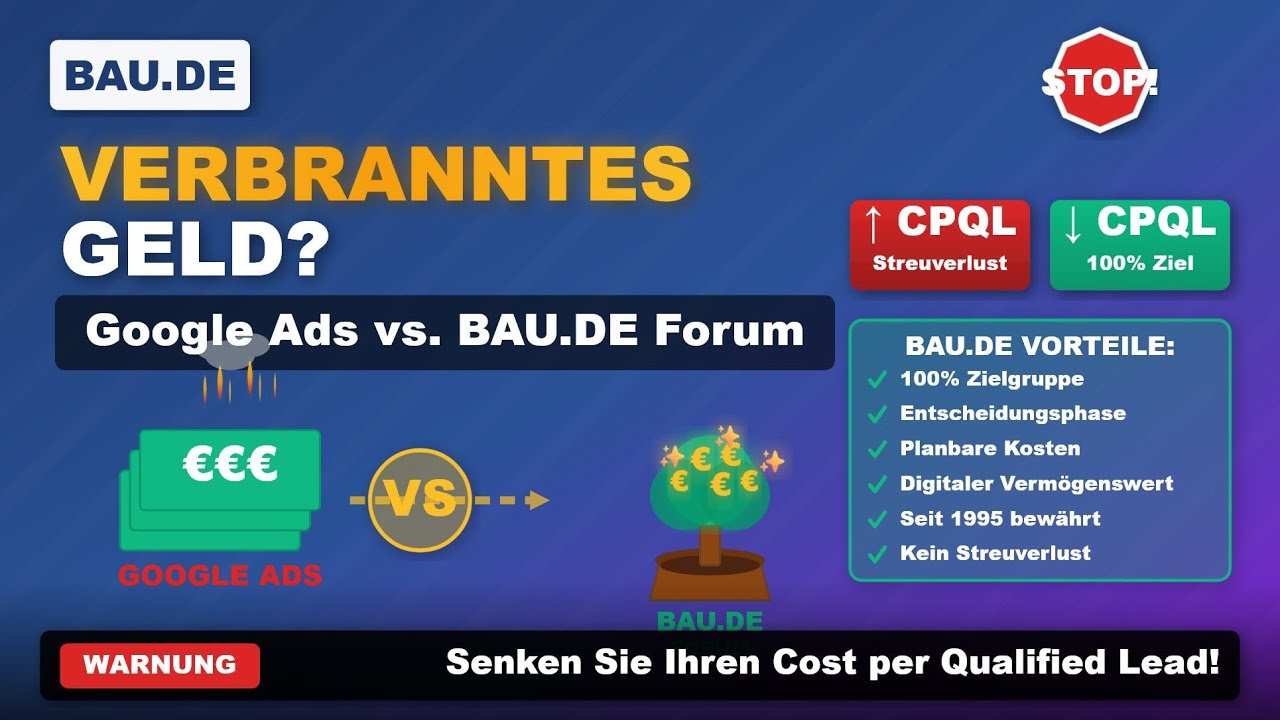 BAU.DE

STOP!

VERBRANNTES GELD?

Google Ads vs. BAU.DE Forum

↑ CPQL
Streuverlust

↓ CPQL
100% Ziel

BAU.DE VORTEILE:
✓ 100% Zielgruppe
✓ Entscheidungsphase
✓ Planbare Kosten
✓ Digitaler Vermögenswert
✓ Seit 1995 bewährt
✓ Kein Streuverlust

€€€

GOOGLE ADS

VS

€ € € € €

BAU.DE

WARNUNG

Senken Sie Ihren Cost per Qualified Lead!